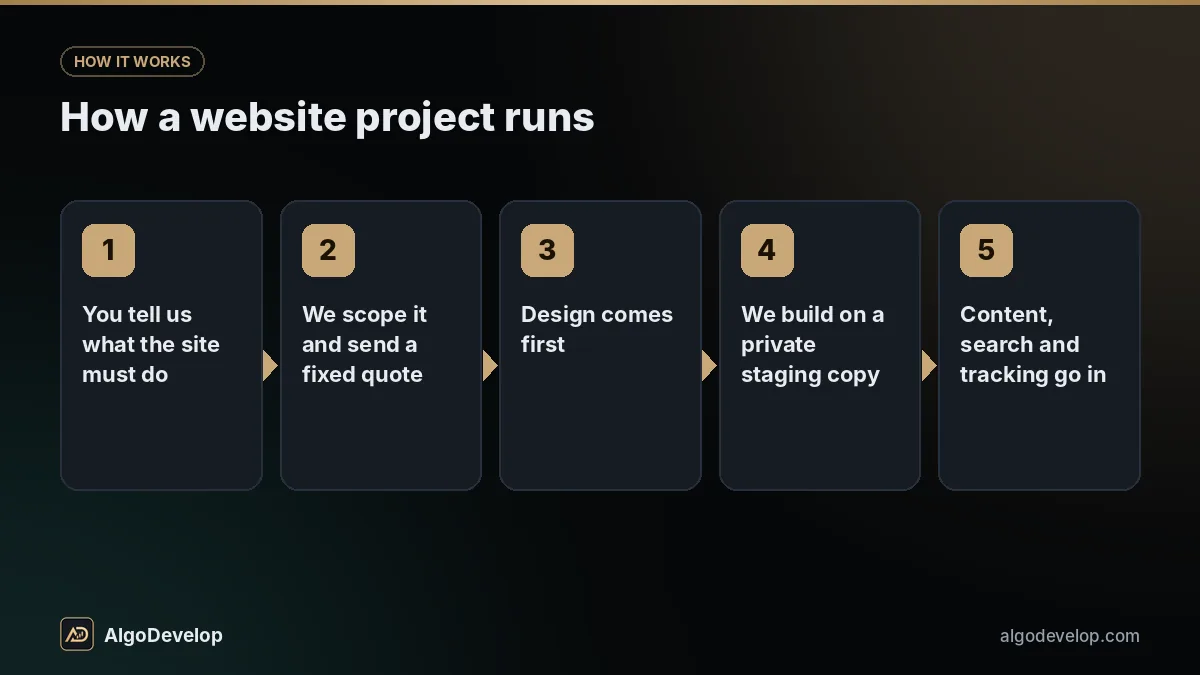 HOW IT WORKS

How a website project runs

1

You tell us what the site must do

2

We scope it and send a fixed quote

3

Design comes first

4

We build on a private staging copy

5

Content, search and tracking go in

AlgoDevelop

algodevelop.com